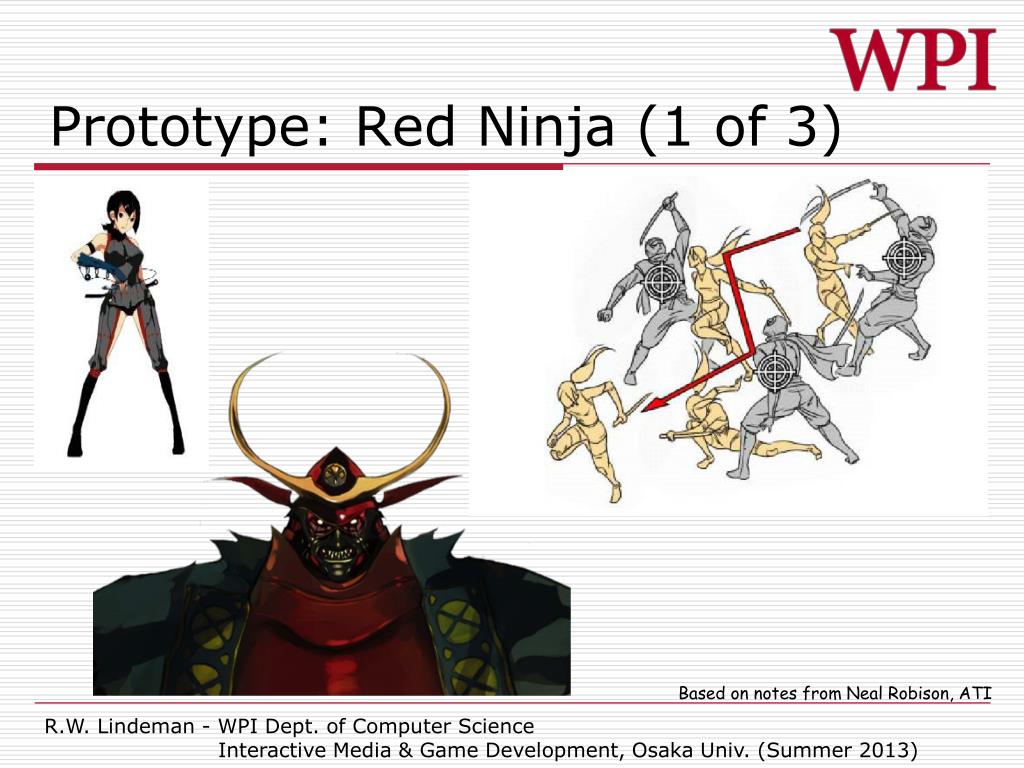 WPI

Prototype: Red Ninja (1 of 3)

Based on notes from Neal Robison, ATI

R.W. Lindeman - WPI Dept. of Computer Science
Interactive Media & Game Development, Osaka Univ. (Summer 2013)